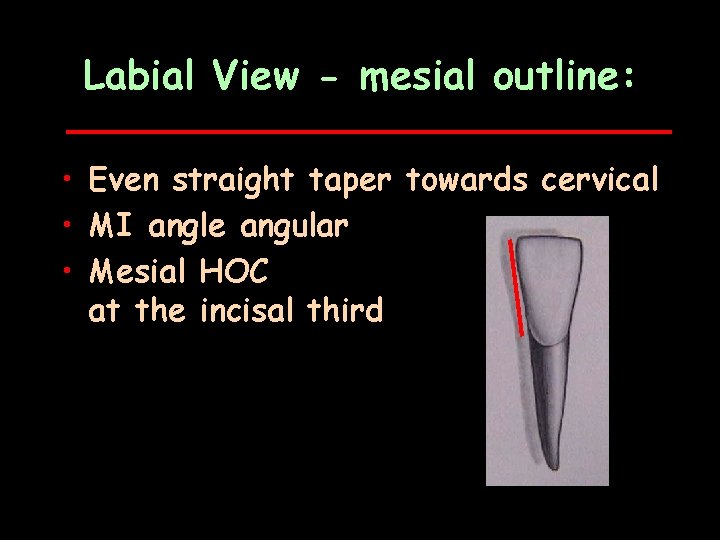 Labial View - mesial outline:

• Even straight taper towards cervical
• MI angle angular
• Mesial HOC at the incisal third